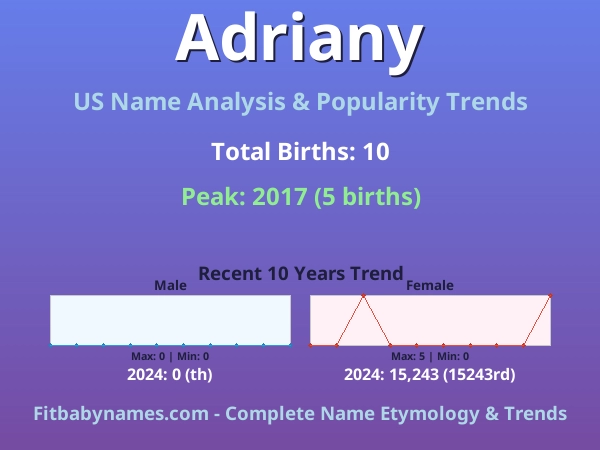 Adriany

US Name Analysis & Popularity Trends

Total Births: 10

Peak: 2017 (5 births)

Recent 10 Years Trend

Male

Max: 0 | Min: 0

2024: 0 (th)

Female

Max: 5 | Min: 0

2024: 15,243 (15243rd)

Fitbabynames.com - Complete Name Etymology & Trends